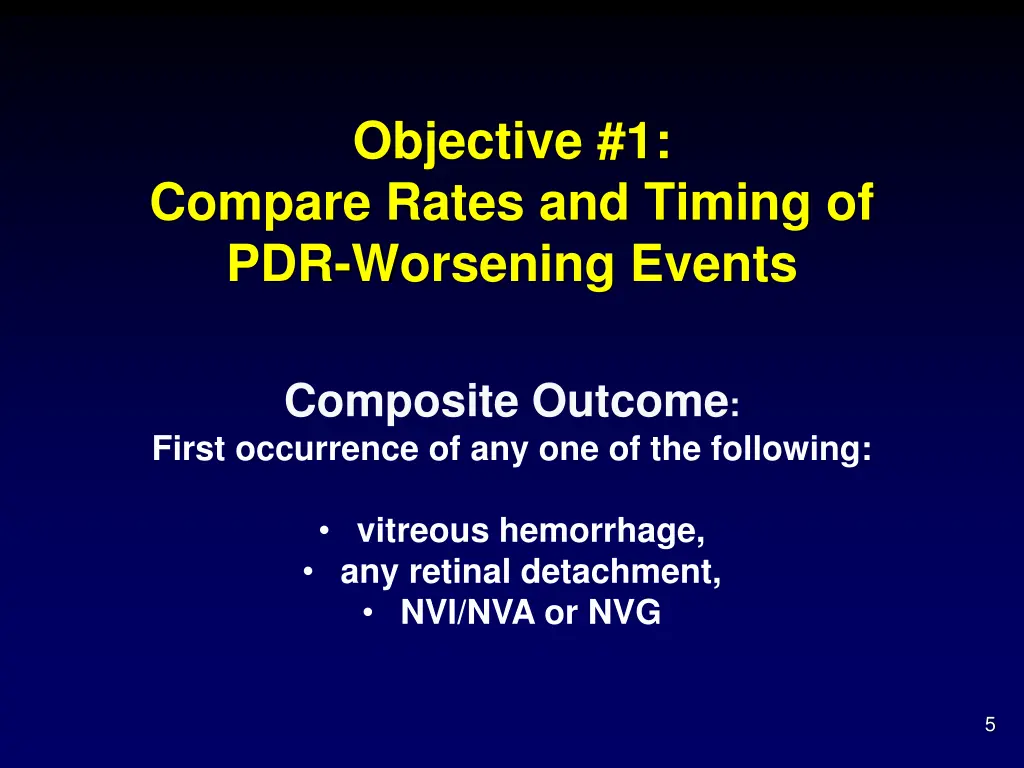 Objective #1:
Compare Rates and Timing of PDR-Worsening Events

Composite Outcome:
First occurrence of any one of the following:

• vitreous hemorrhage,
• any retinal detachment,
• NVI/NVA or NVG

5